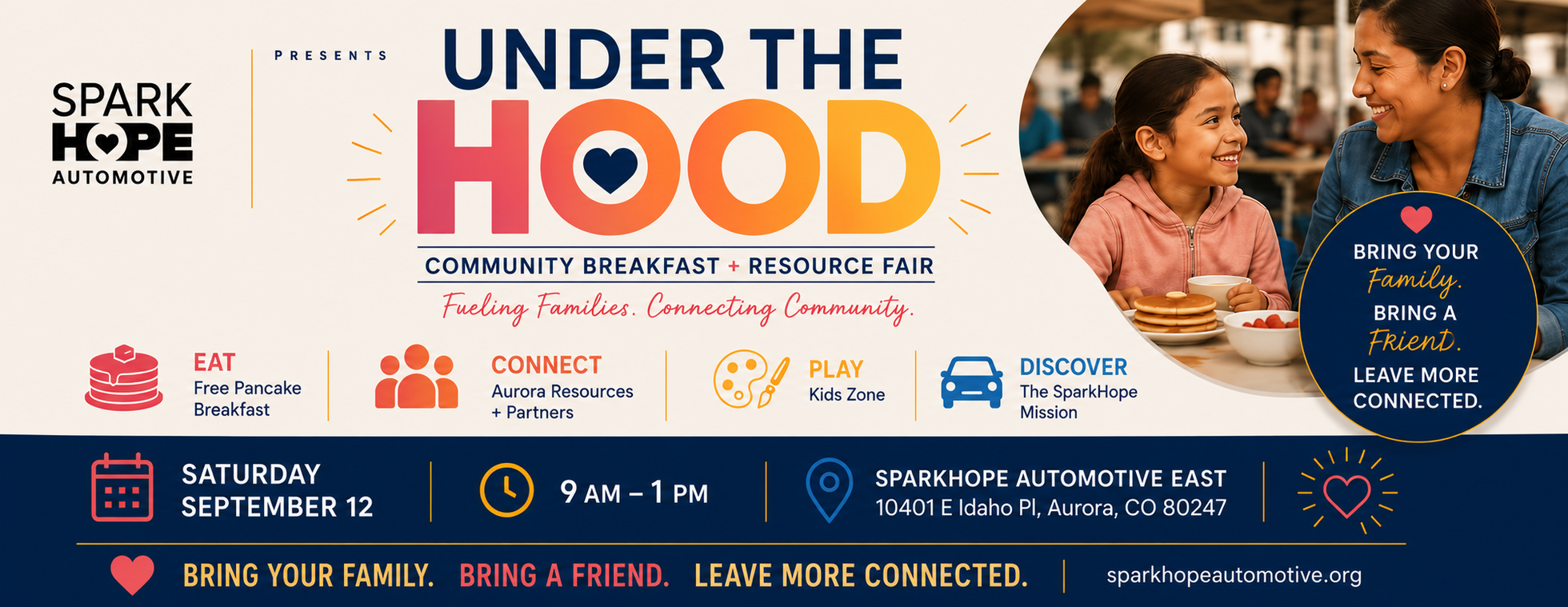 SPARK
HOPE
AUTOMOTIVE

PRESENTS

UNDER THE
HOOD

COMMUNITY BREAKFAST + RESOURCE FAIR

Fueling Families. Connecting Community.

BRING YOUR Family. BRING A Friend. LEAVE MORE CONNECTED.

EAT
Free Pancake Breakfast

CONNECT
Aurora Resources + Partners

PLAY
Kids Zone

DISCOVER
The SparkHope Mission

SATURDAY
SEPTEMBER 12

9 AM – 1 PM

SPARKHOPE AUTOMOTIVE EAST
10401 E Idaho Pl, Aurora, CO 80247

BRING YOUR FAMILY. BRING A FRIEND. LEAVE MORE CONNECTED.

sparkhopeautomotive.org